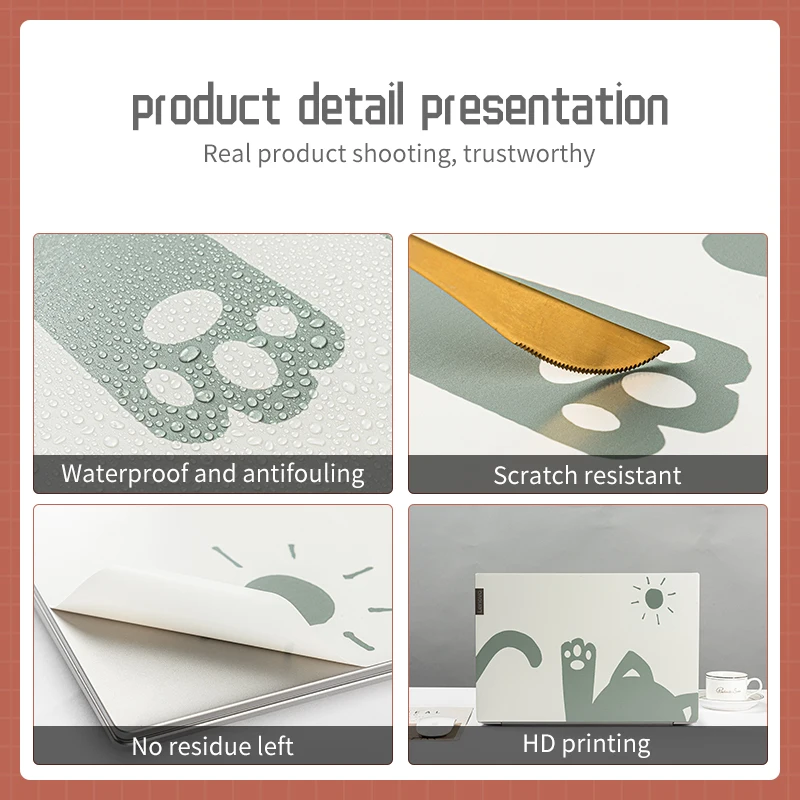 product detail presentation

Real product shooting, trustworthy

Waterproof and antifouling

Scratch resistant

No residue left

Lenovo

HD printing